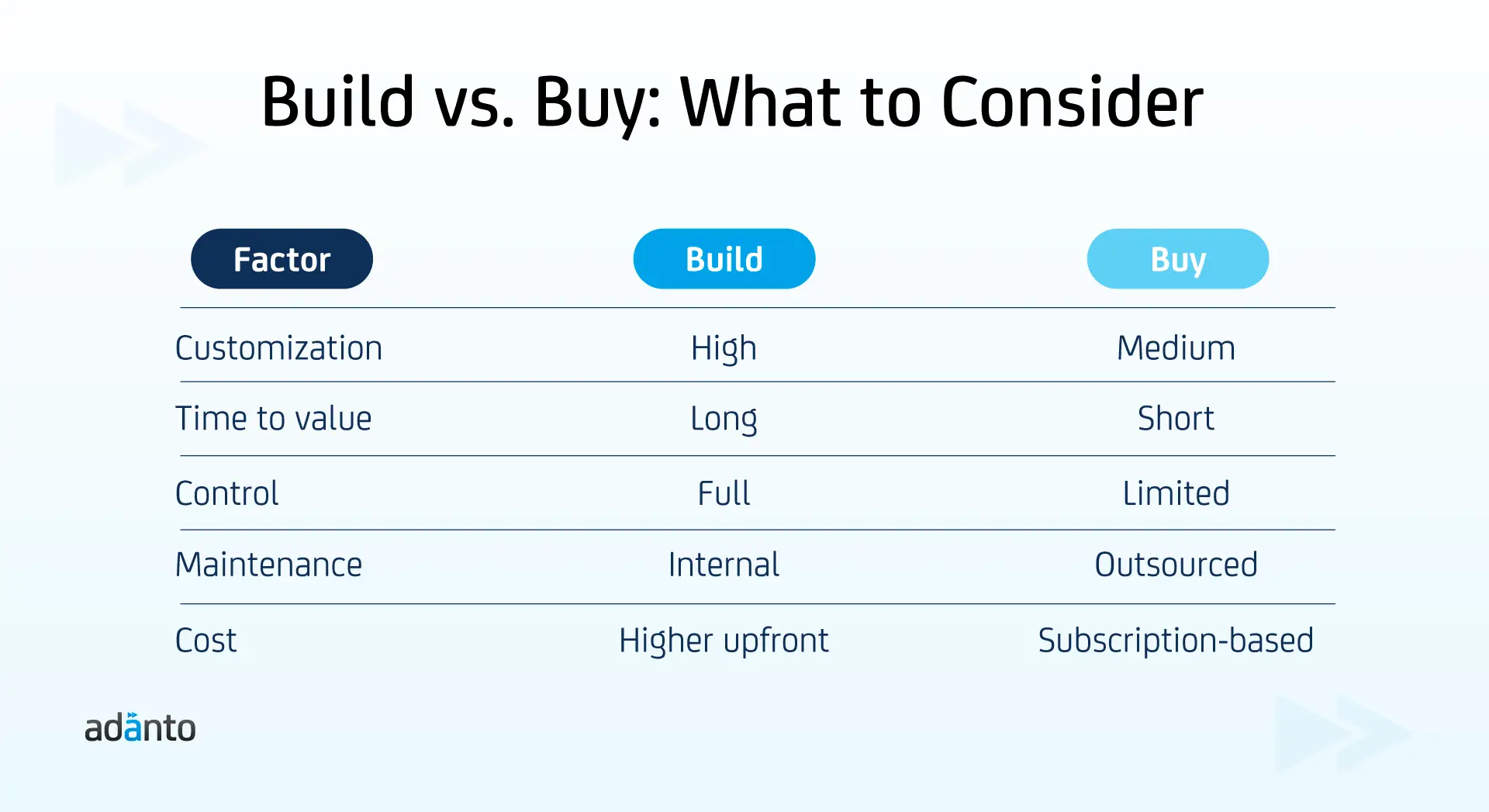 Build vs. Buy: What to Consider

| Factor | Build | Buy |
|---|---|---|
| Customization | High | Medium |
| Time to value | Long | Short |
| Control | Full | Limited |
| Maintenance | Internal | Outsourced |
| Cost | Higher upfront | Subscription-based |

adanto